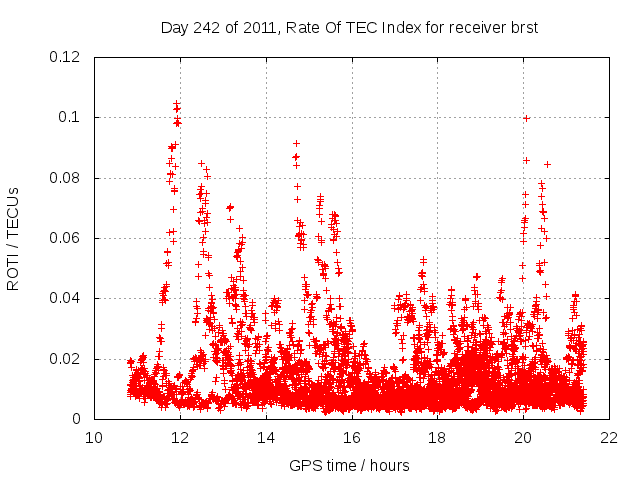 Day 242 of 2011, Rate Of TEC Index for receiver brst

ROTI / TECUs

0.12
0.1
0.08
0.06
0.04
0.02
0

10 12 14 16 18 20 22

GPS time / hours